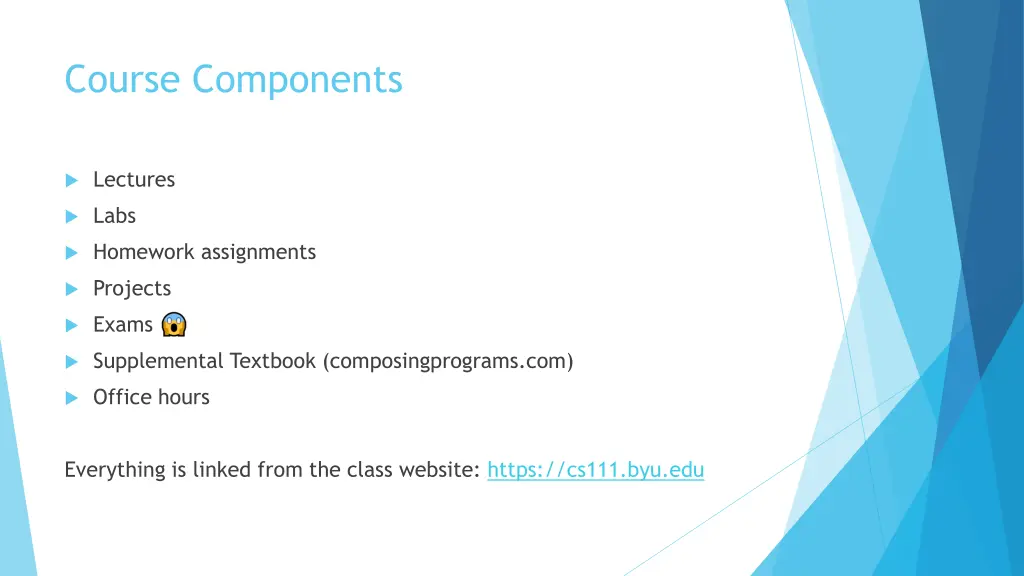 Course Components

Lectures

Labs

Homework assignments

Projects

Exams 😱

Supplemental Textbook (composingprograms.com)

Office hours

Everything is linked from the class website: https://cs111.byu.edu